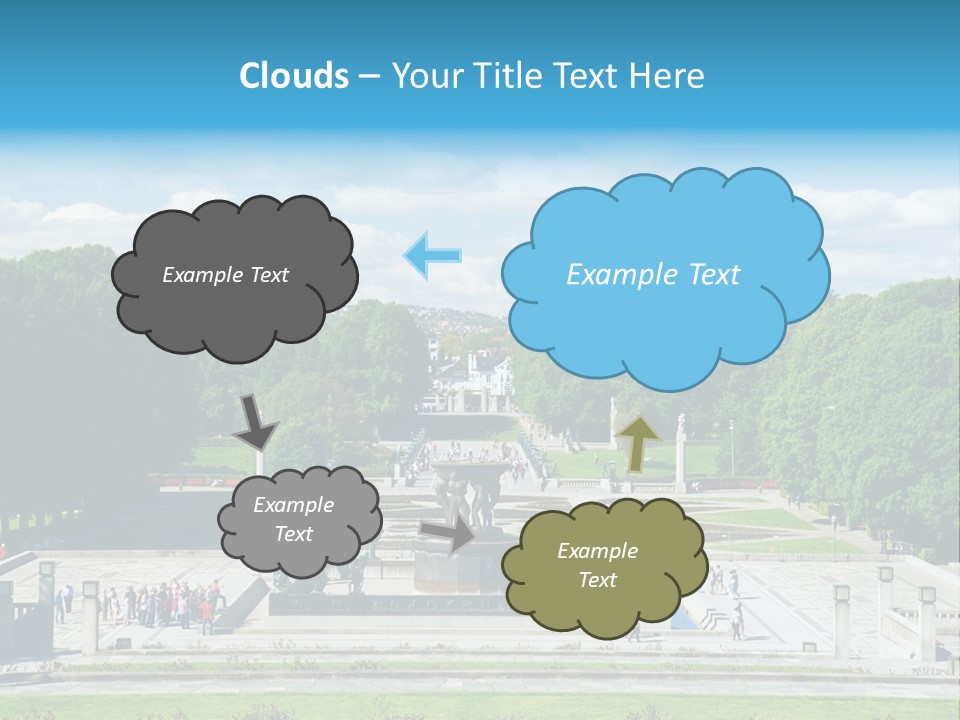 Clouds – Your Title Text Here

Example Text

Example Text

Example Text

Example Text